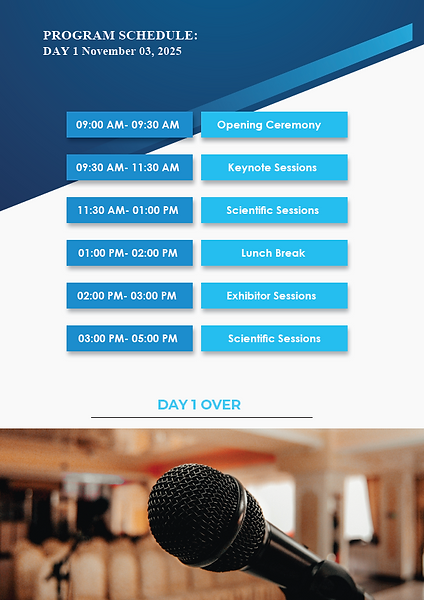 PROGRAM SCHEDULE:
DAY 1 November 03, 2025

| 09:00 AM- 09:30 AM | Opening Ceremony |
|---|---|
| 09:30 AM- 11:30 AM | Keynote Sessions |
| 11:30 AM- 01:00 PM | Scientific Sessions |
| 01:00 PM- 02:00 PM | Lunch Break |
| 02:00 PM- 03:00 PM | Exhibitor Sessions |
| 03:00 PM- 05:00 PM | Scientific Sessions |

DAY 1 OVER